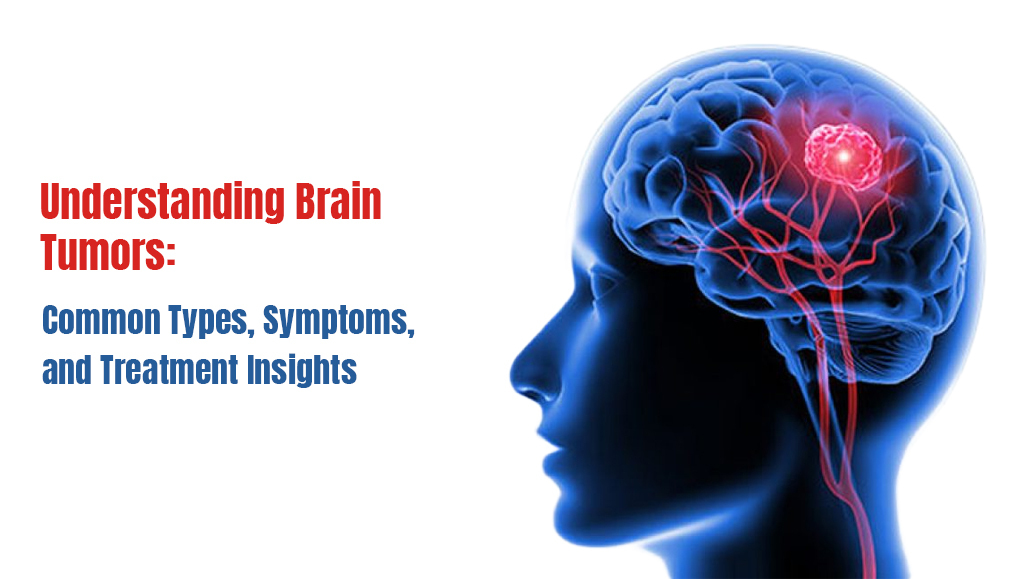 Understanding Brain Tumors:

Common Types, Symptoms, and Treatment Insights